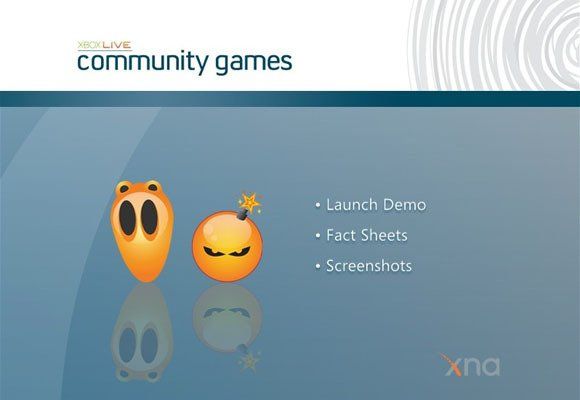 XBOX LIVE
community games

• Launch Demo
• Fact Sheets
• Screenshots

xna